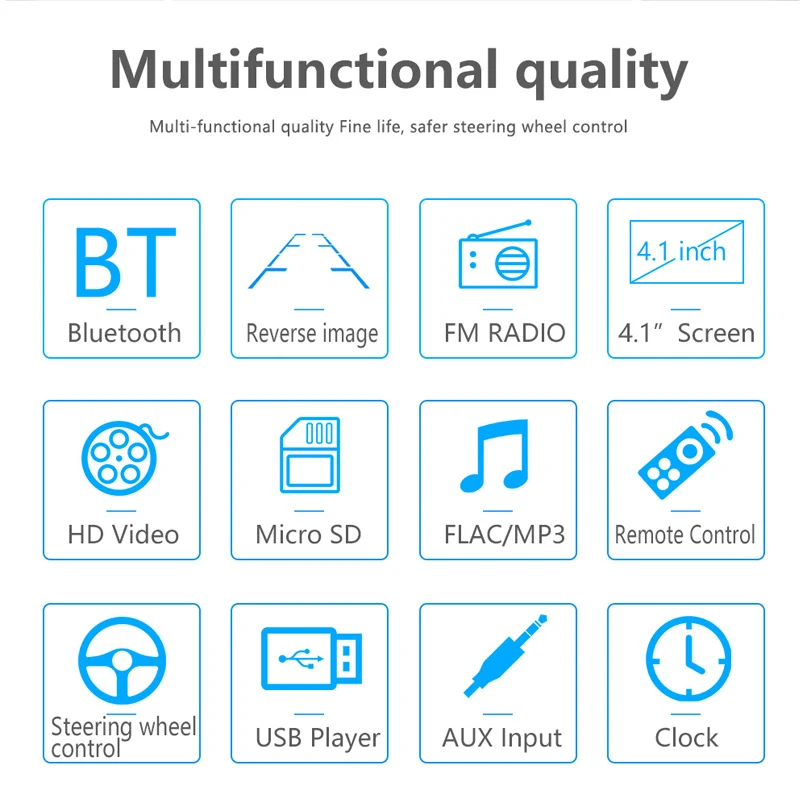 Multifunctional quality

Multi-functional quality Fine life, safer steering wheel control

BT
Bluetooth

Reverse image

FM RADIO

4.1 inch
4.1″ Screen

HD Video

Micro SD

FLAC/MP3

Remote Control

Steering wheel control

USB Player

AUX Input

Clock